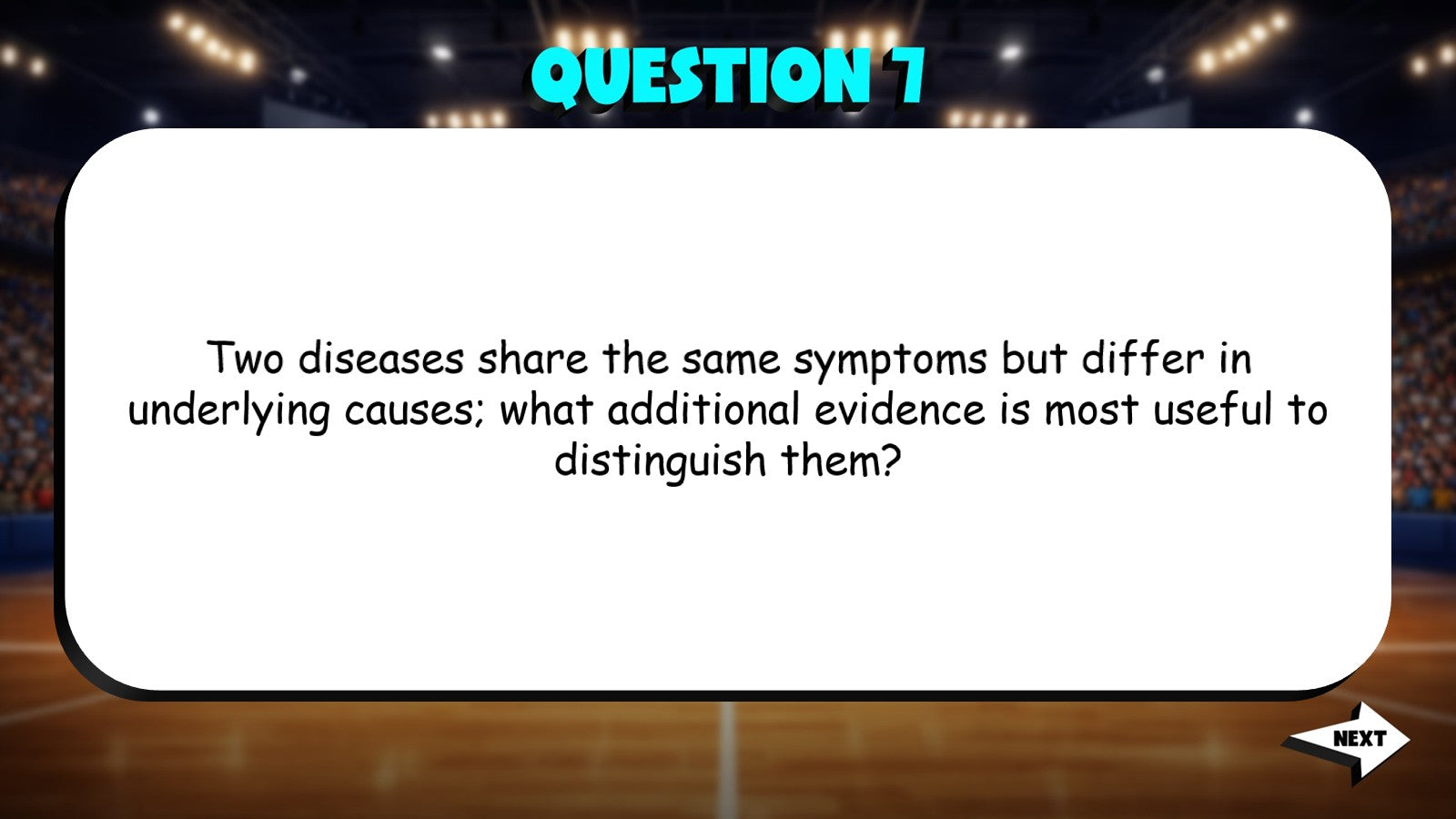 QUESTION 7

Two diseases share the same symptoms but differ in underlying causes; what additional evidence is most useful to distinguish them?

NEXT